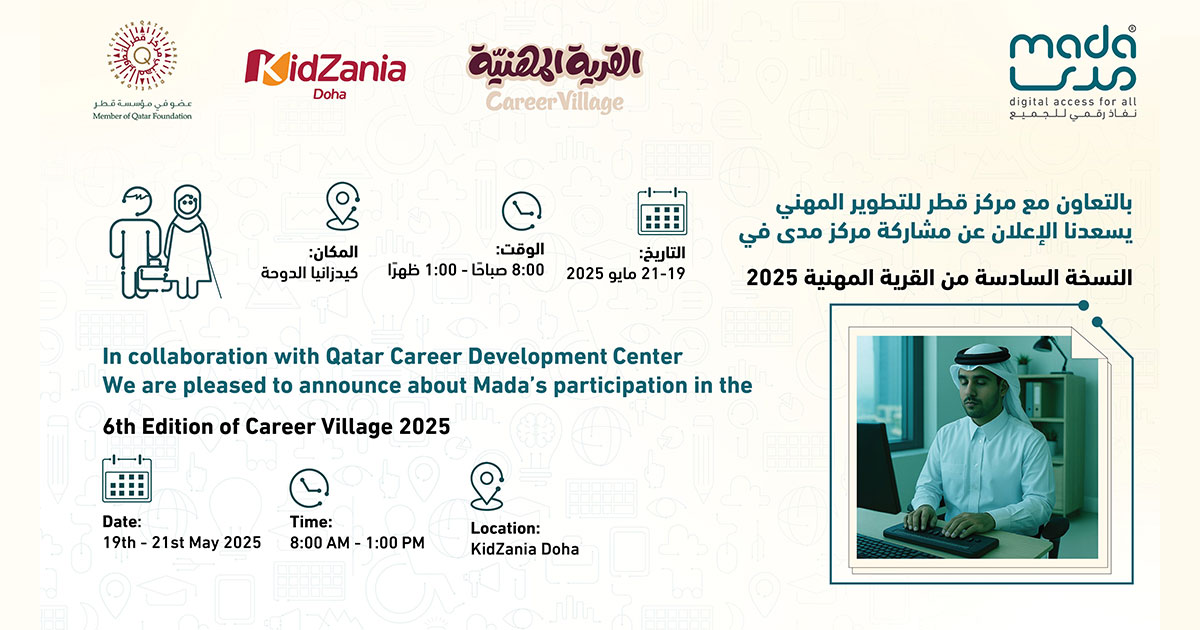 عضو في مؤسسة قطر
Member of Qatar Foundation

KidZania
Doha

القرية المهنيّة
Career Village

mada
مدى
digital access for all
نفاذ رقمي للجميع

بالتعاون مع مركز قطر للتطوير المهني
يسعدنا الإعلان عن مشاركة مركز مدى في
النسخة السادسة من القرية المهنية 2025

التاريخ:
19-21 مايو 2025

الوقت:
8:00 صباحًا - 1:00 ظهرًا

المكان:
كيدزانيا الدوحة

In collaboration with Qatar Career Development Center
We are pleased to announce about Mada's participation in the

6th Edition of Career Village 2025

Date:
19th - 21st May 2025

Time:
8:00 AM - 1:00 PM

Location:
KidZania Doha